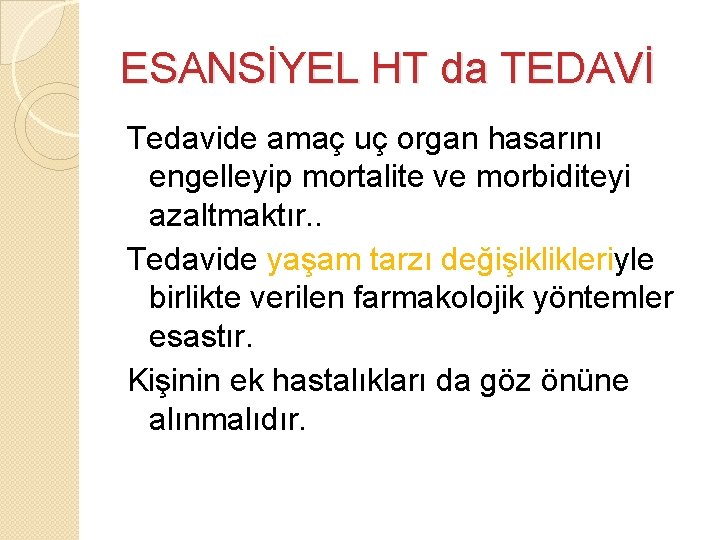 ESANSİYEL HT da TEDAVİ

Tedavide amaç uç organ hasarını engelleyip mortalite ve morbiditeyi azaltmaktır..

Tedavide yaşam tarzı değişiklikleriyle birlikte verilen farmakolojik yöntemler esastır.

Kişinin ek hastalıkları da göz önüne alınmalıdır.